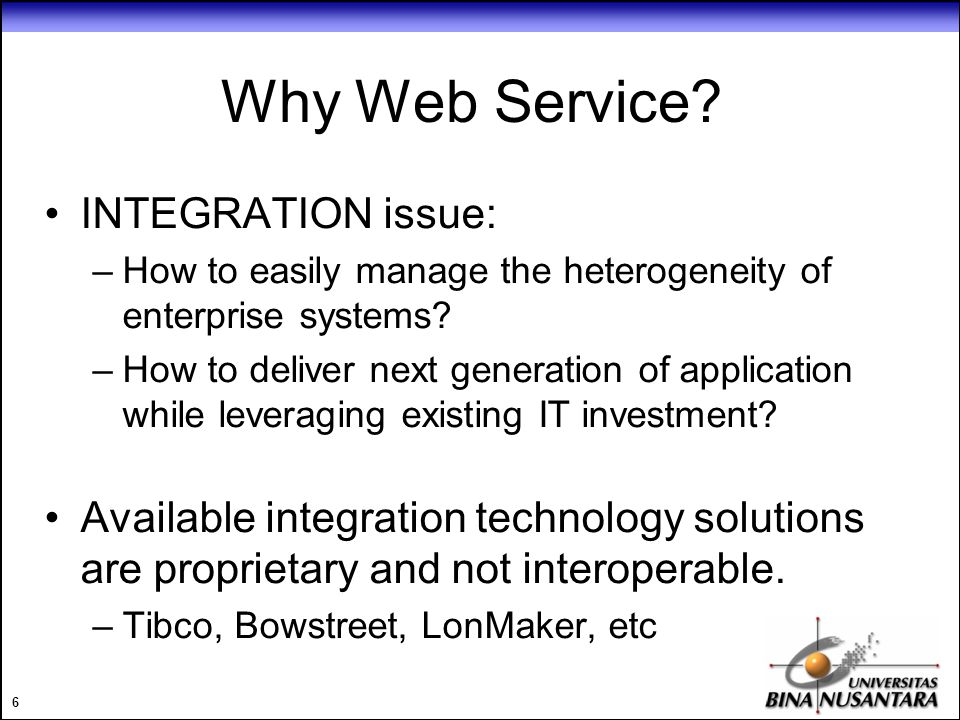 Why Web Service?

• INTEGRATION issue:
– How to easily manage the heterogeneity of enterprise systems?
– How to deliver next generation of application while leveraging existing IT investment?

• Available integration technology solutions are proprietary and not interoperable.
– Tibco, Bowstreet, LonMaker, etc

6

UNIVERSITAS BINA NUSANTARA